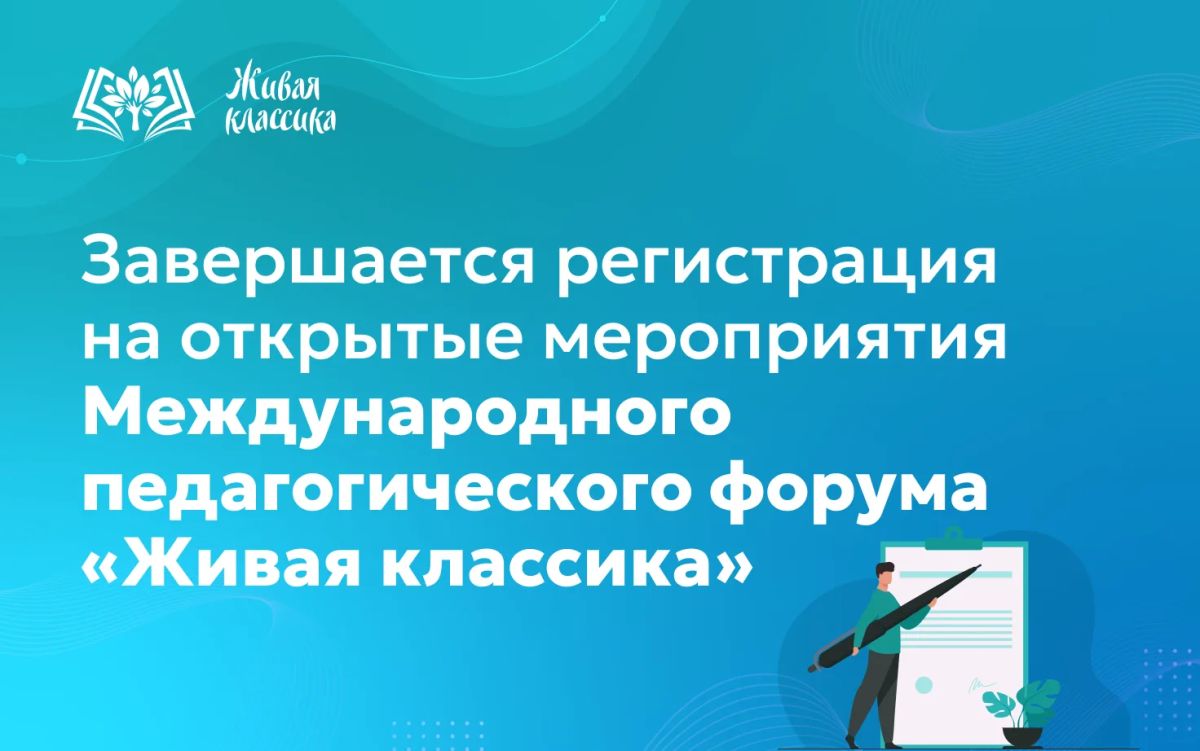 Живая
классика

Завершается регистрация на открытые мероприятия Международного педагогического форума «Живая классика»